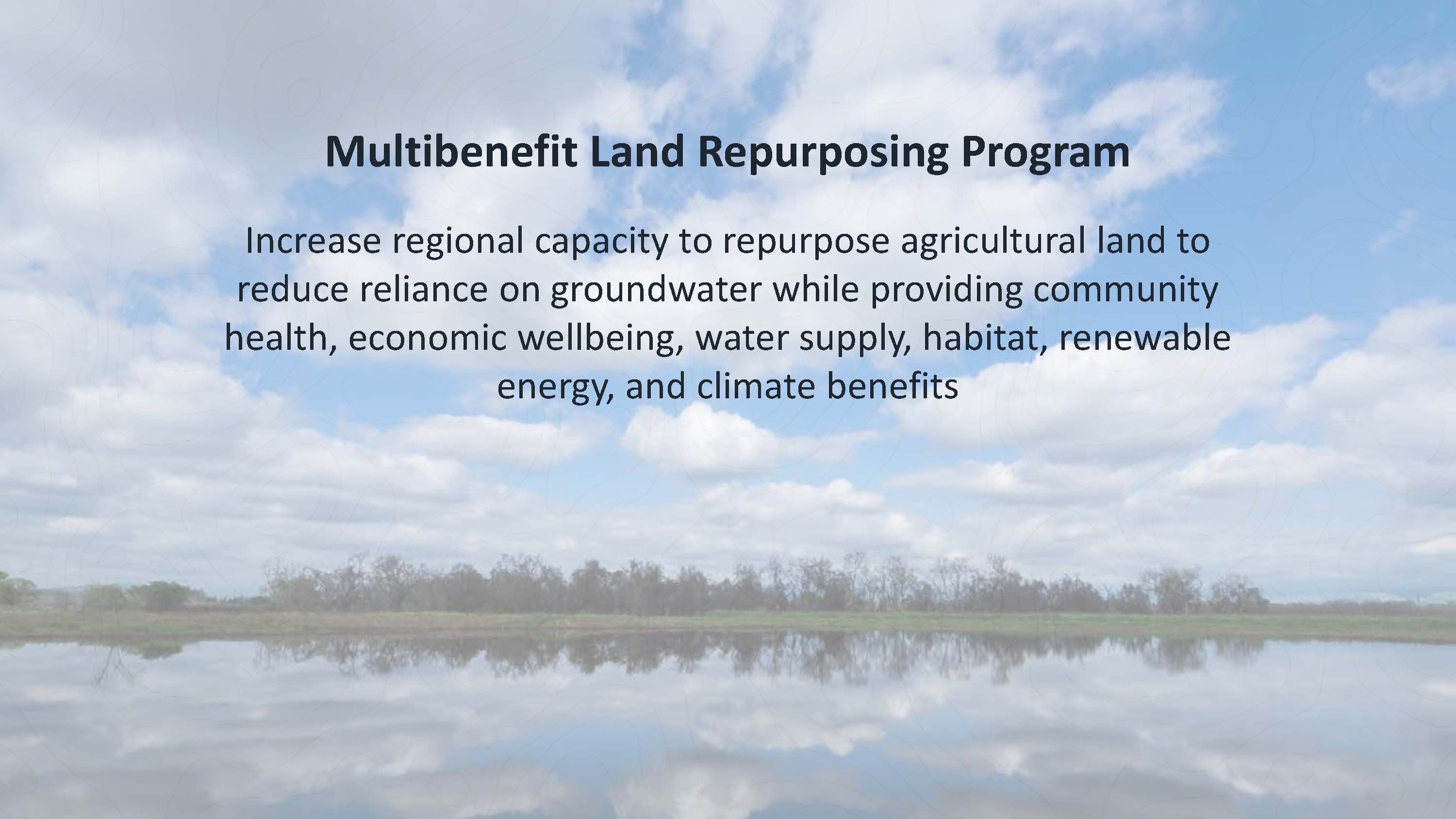 Multibenefit Land Repurposing Program

Increase regional capacity to repurpose agricultural land to reduce reliance on groundwater while providing community health, economic wellbeing, water supply, habitat, renewable energy, and climate benefits